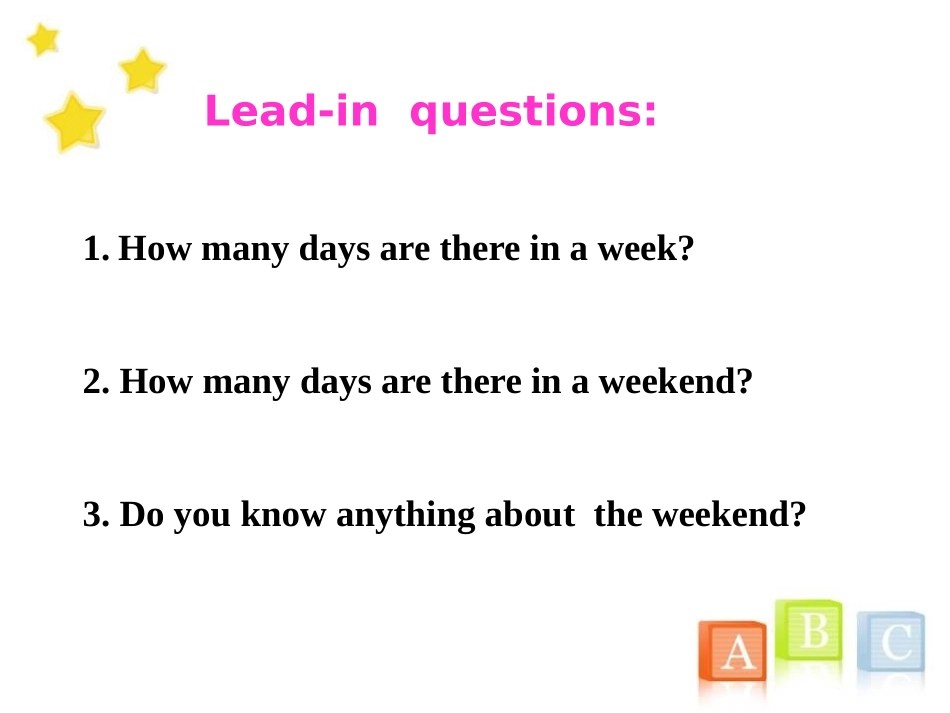 Lead-in questions:

1. How many days are there in a week?

2. How many days are there in a weekend?

3. Do you know anything about the weekend?

A B C